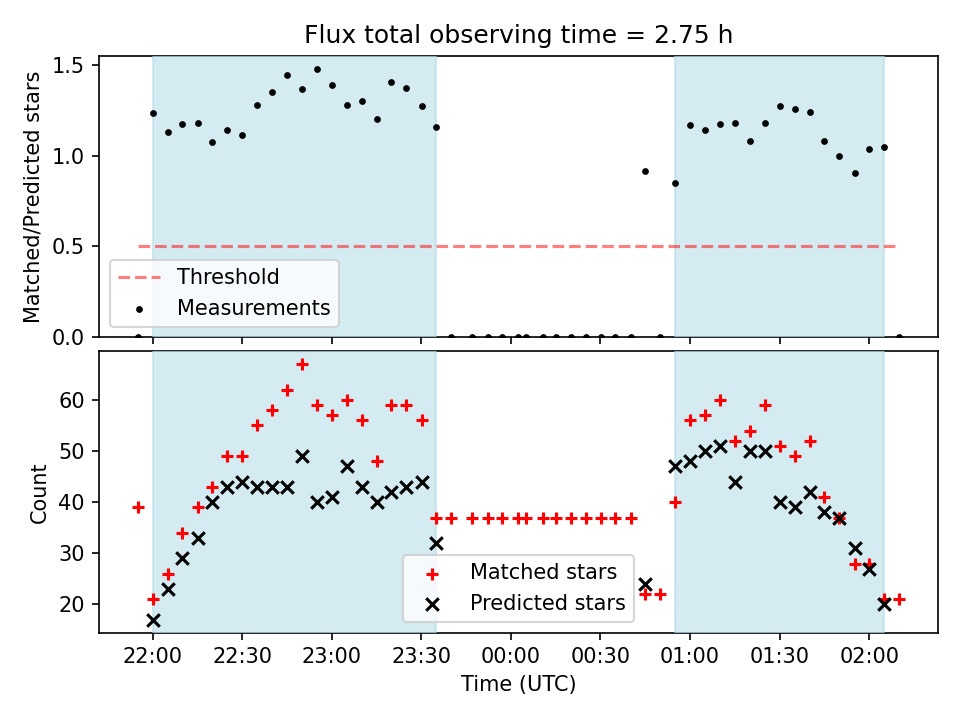 Flux total observing time = 2.75 h

Matched/Predicted stars

1.5
1.0
0.5
0.0

Threshold
Measurements

Count

60
50
40
30
20

Matched stars
Predicted stars

22:00 22:30 23:00 23:30 00:00 00:30 01:00 01:30 02:00

Time (UTC)